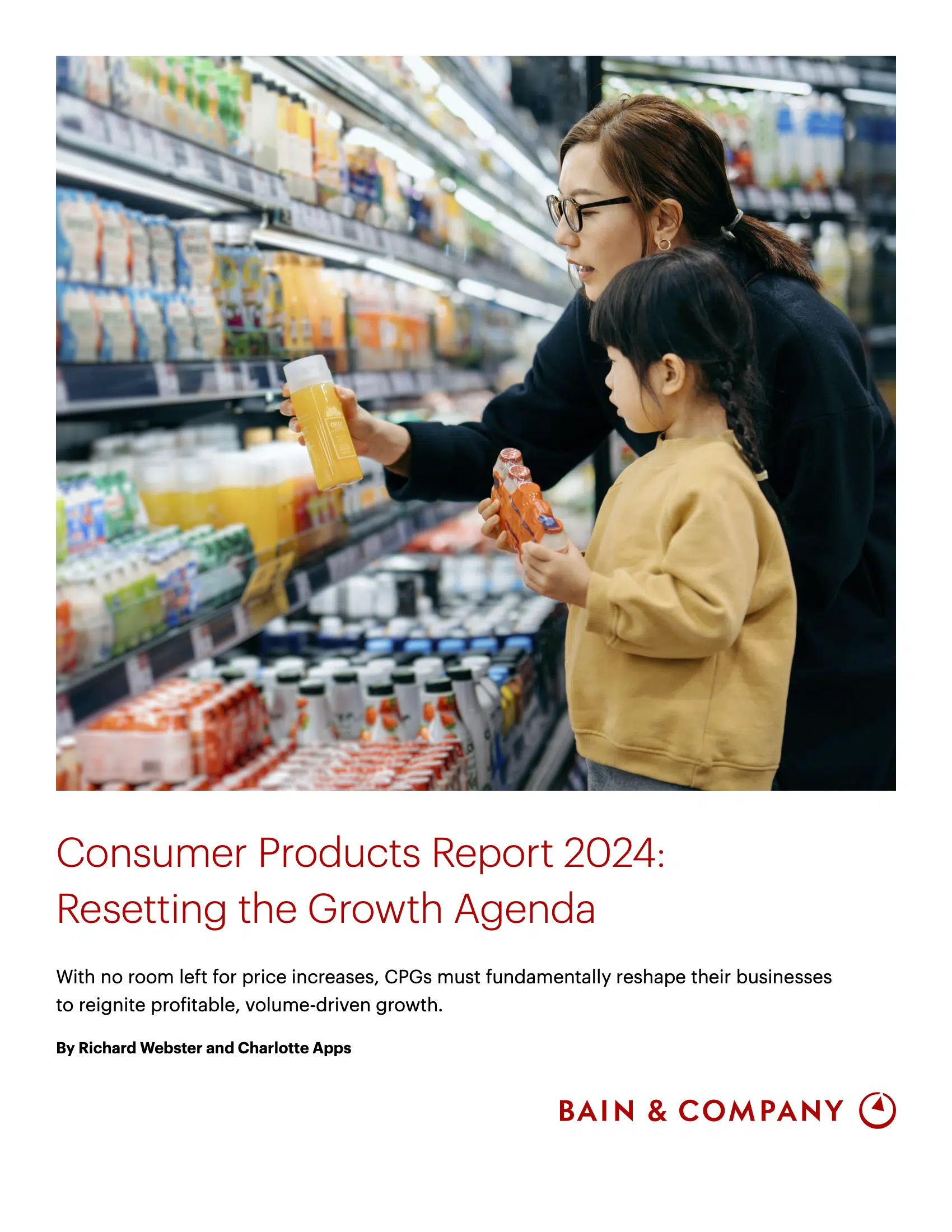 Consumer Products Report 2024: Resetting the Growth Agenda

With no room left for price increases, CPGs must fundamentally reshape their businesses to reignite profitable, volume-driven growth.

By Richard Webster and Charlotte Apps

BAIN & COMPANY